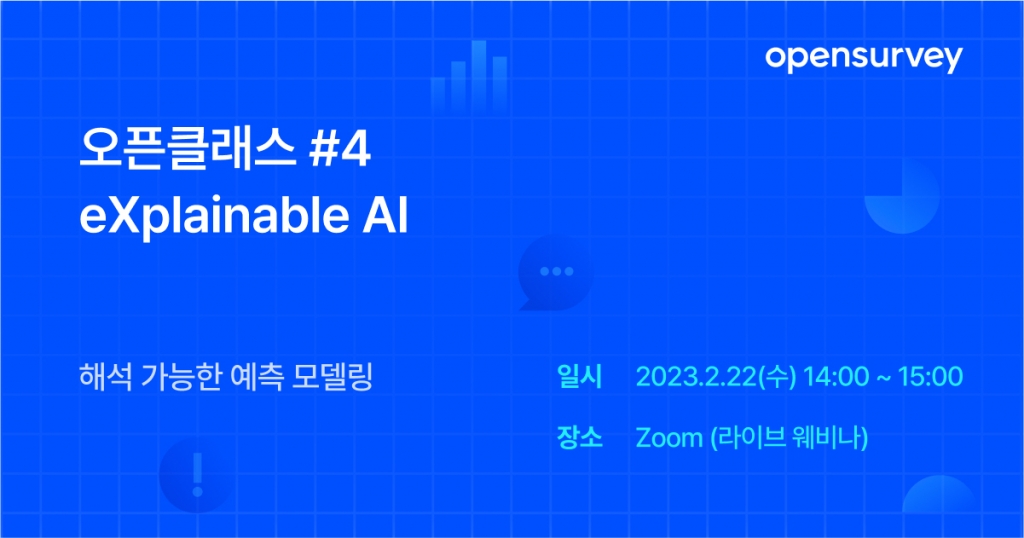 opensurvey

오픈클래스 #4
eXplainable AI

해석 가능한 예측 모델링

일시 2023.2.22(수) 14:00 ~ 15:00

장소 Zoom (라이브 웨비나)